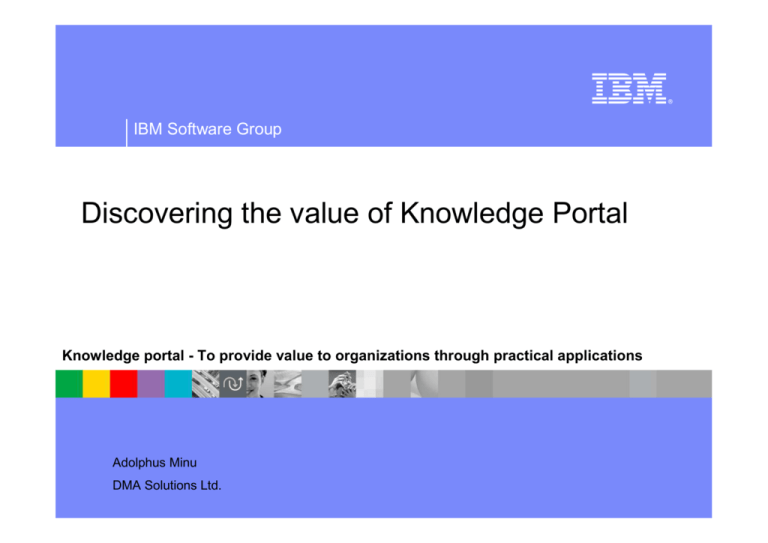 IBM®

IBM Software Group

Discovering the value of Knowledge Portal

Knowledge portal - To provide value to organizations through practical applications

Adolphus Minu
DMA Solutions Ltd.